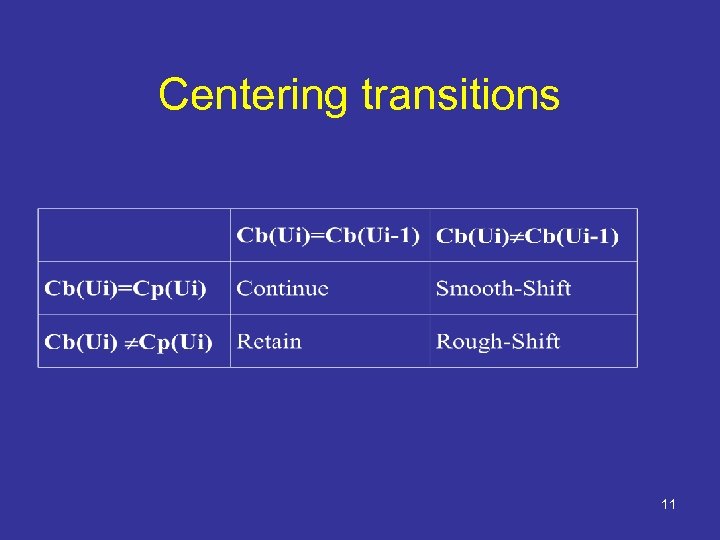 Centering transitions

| | Cb(Ui)=Cb(Ui-1) | Cb(Ui)$\neq$Cb(Ui-1) |
|---|---|---|
| Cb(Ui)=Cp(Ui) | Continue | Smooth-Shift |
| Cb(Ui) $\neq$Cp(Ui) | Retain | Rough-Shift |

11